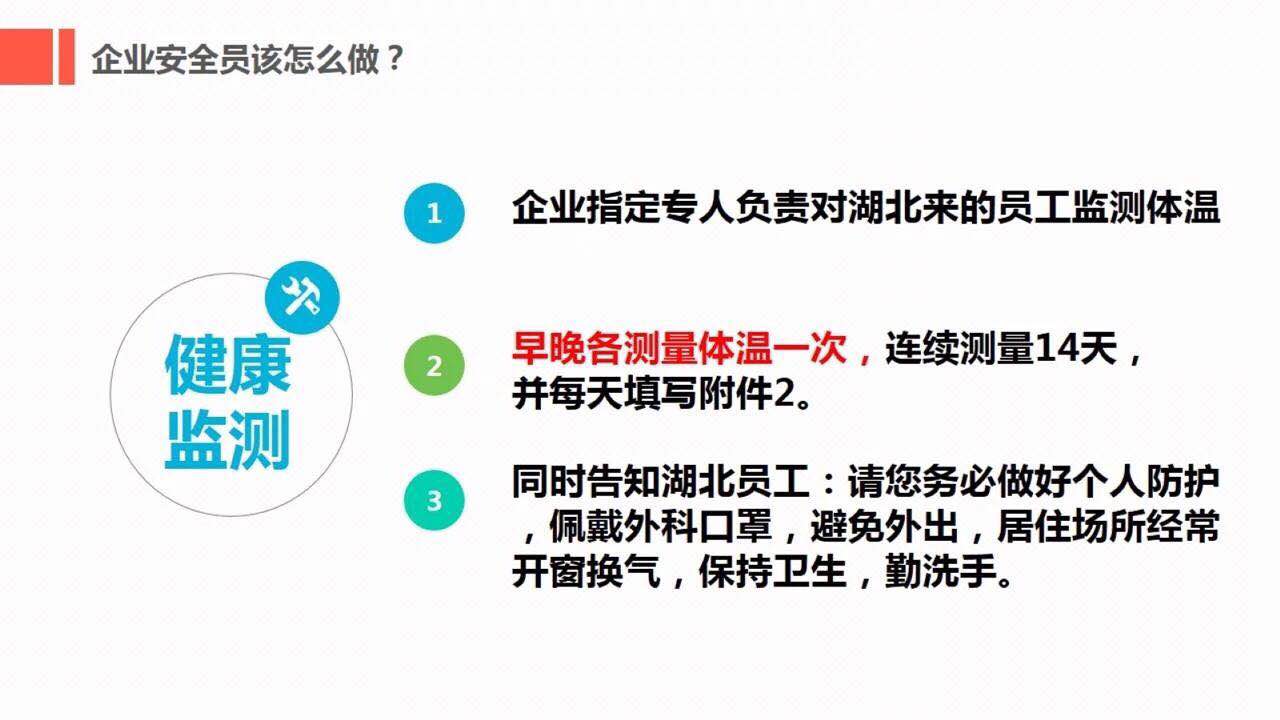 企业安全员该怎么做？

健康监测

1 企业指定专人负责对湖北来的员工监测体温

2 早晚各测量体温一次，连续测量14天，并每天填写附件2。

3 同时告知湖北员工：请您务必做好个人防护，佩戴外科口罩，避免外出，居住场所经常开窗换气，保持卫生，勤洗手。